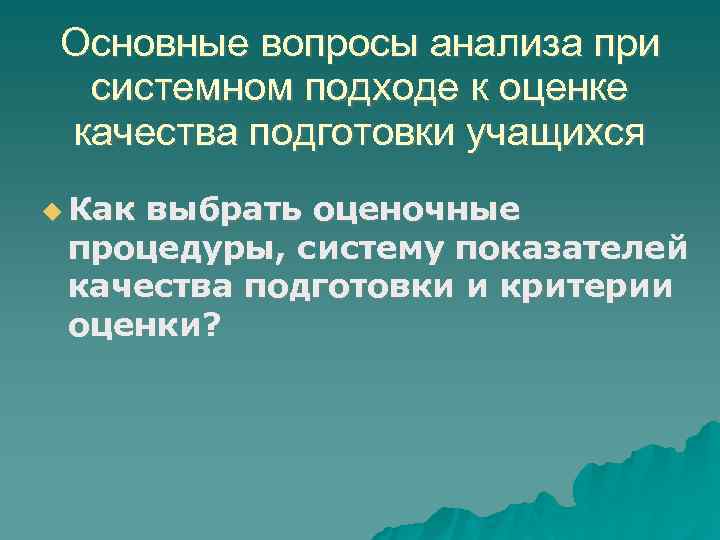 Основные вопросы анализа при системном подходе к оценке качества подготовки учащихся

Как выбрать оценочные процедуры, систему показателей качества подготовки и критерии оценки?